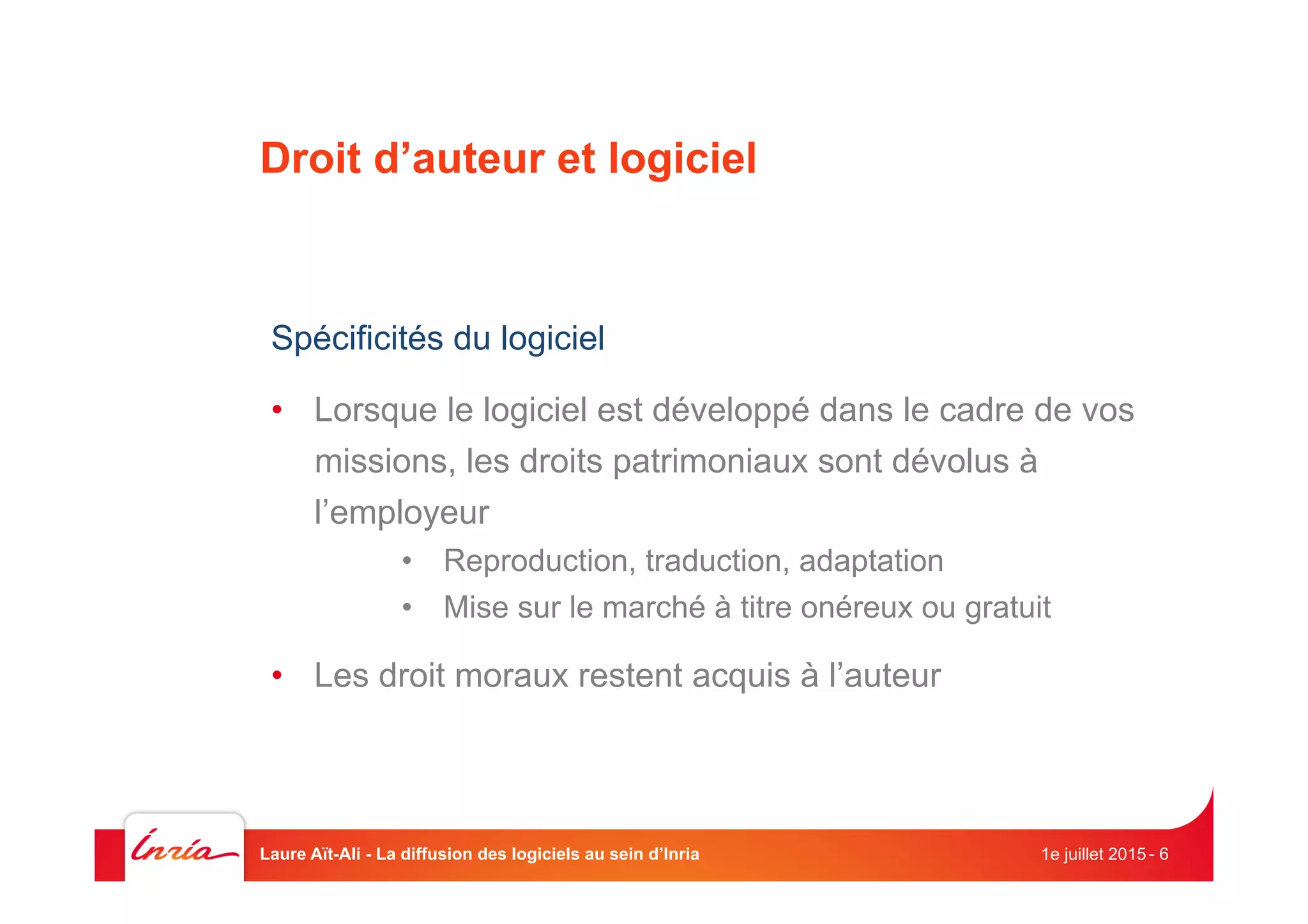 Droit d’auteur et logiciel

Spécificités du logiciel

• Lorsque le logiciel est développé dans le cadre de vos missions, les droits patrimoniaux sont dévolus à l’employeur

• Reproduction, traduction, adaptation
• Mise sur le marché à titre onéreux ou gratuit

• Les droit moraux restent acquis à l’auteur

Inria

Laure Aït-Ali - La diffusion des logiciels au sein d’Inria

1e juillet 2015 - 6